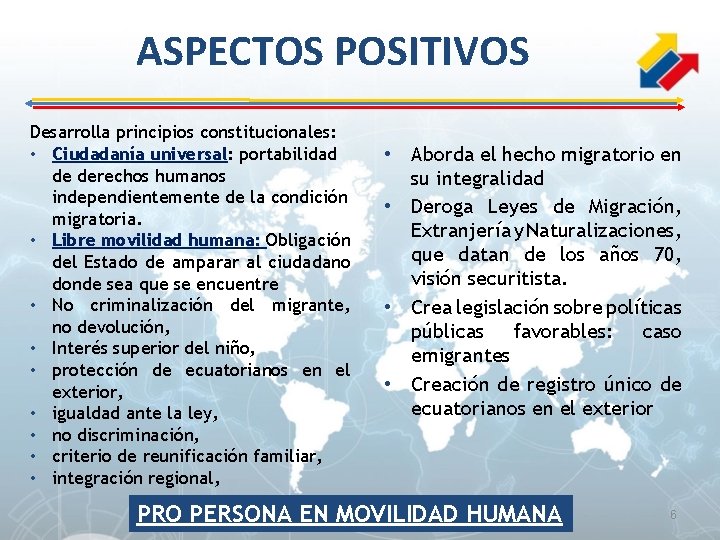 ASPECTOS POSITIVOS

Desarrolla principios constitucionales:
• Ciudadanía universal: portabilidad de derechos humanos independientemente de la condición migratoria.
• Libre movilidad humana: Obligación del Estado de amparar al ciudadano donde sea que se encuentre
• No criminalización del migrante, no devolución,
• Interés superior del niño,
• protección de ecuatorianos en el exterior,
• igualdad ante la ley,
• no discriminación,
• criterio de reunificación familiar,
• integración regional,

• Aborda el hecho migratorio en su integralidad
• Deroga Leyes de Migración, Extranjería y Naturalizaciones, que datan de los años 70, visión securitista.
• Crea legislación sobre políticas públicas favorables: caso emigrantes
• Creación de registro único de ecuatorianos en el exterior

PRO PERSONA EN MOVILIDAD HUMANA

6